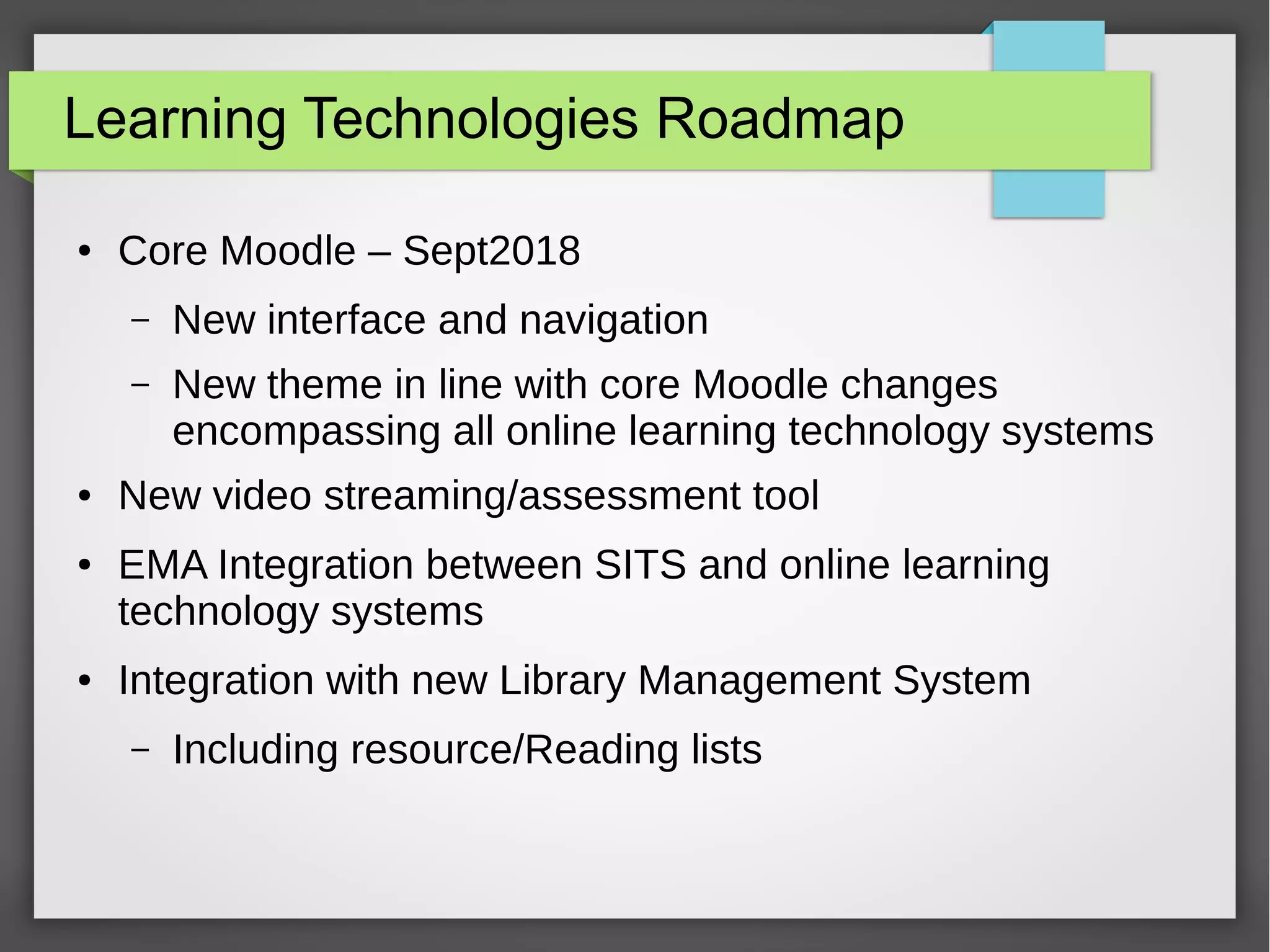 Learning Technologies Roadmap

• Core Moodle – Sept2018
  – New interface and navigation
  – New theme in line with core Moodle changes encompassing all online learning technology systems
• New video streaming/assessment tool
• EMA Integration between SITS and online learning technology systems
• Integration with new Library Management System
  – Including resource/Reading lists